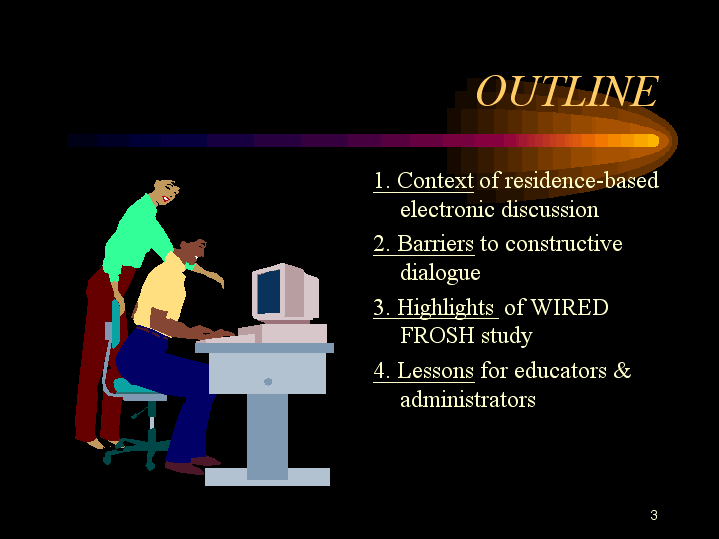 OUTLINE

1. Context of residence-based electronic discussion

2. Barriers to constructive dialogue

3. Highlights of WIRED FROSH study

4. Lessons for educators & administrators

3